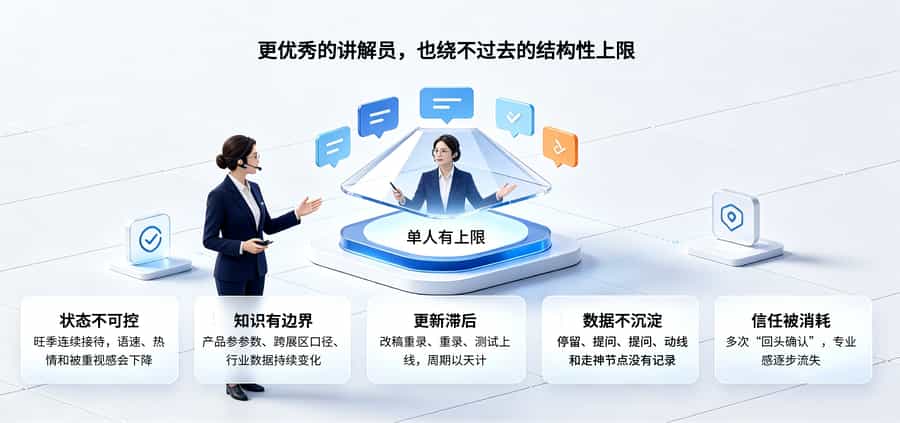 更优秀的讲解员，也绕不过去的结构性上限

单人有上限

状态不可控
旺季连续接待，语速、热情和被重视感会下降

知识有边界
产品参参数、跨展区口径、行业数据持续变化

更新滞后
改稿重录、重录、测试上线，周期以天计

数据不沉淀
停留、提问、提问、动线和走神节点没有记录

信任被消耗
多次“回头确认”，专业感逐步流失